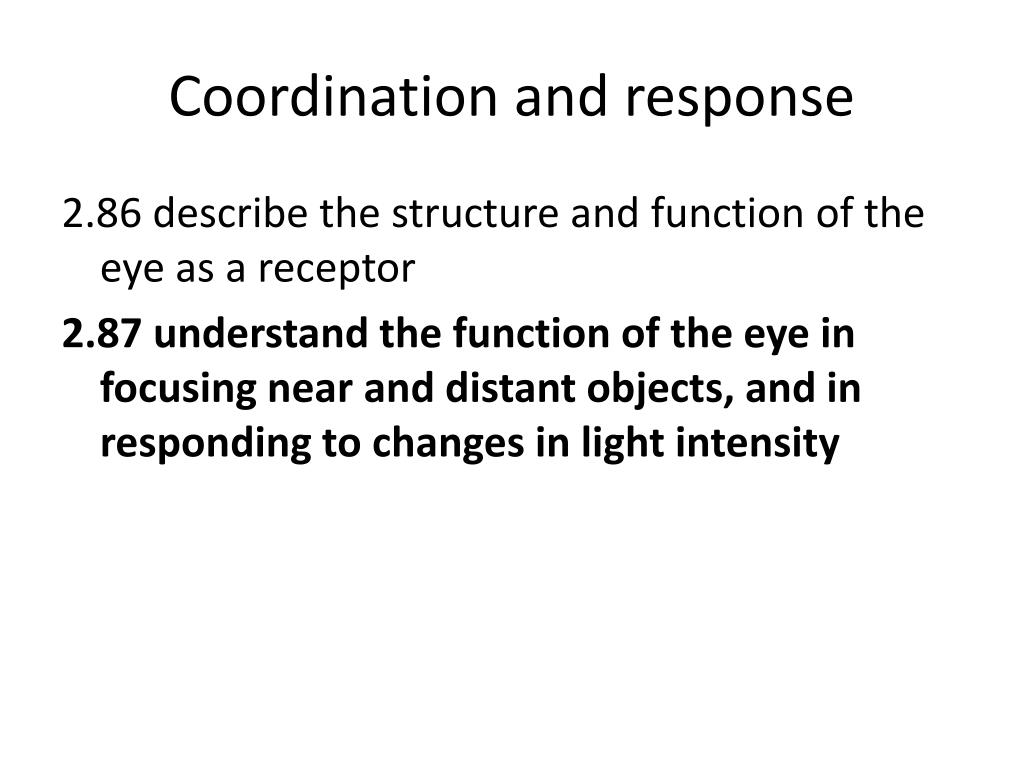 Coordination and response

2.86 describe the structure and function of the eye as a receptor

2.87 understand the function of the eye in focusing near and distant objects, and in responding to changes in light intensity